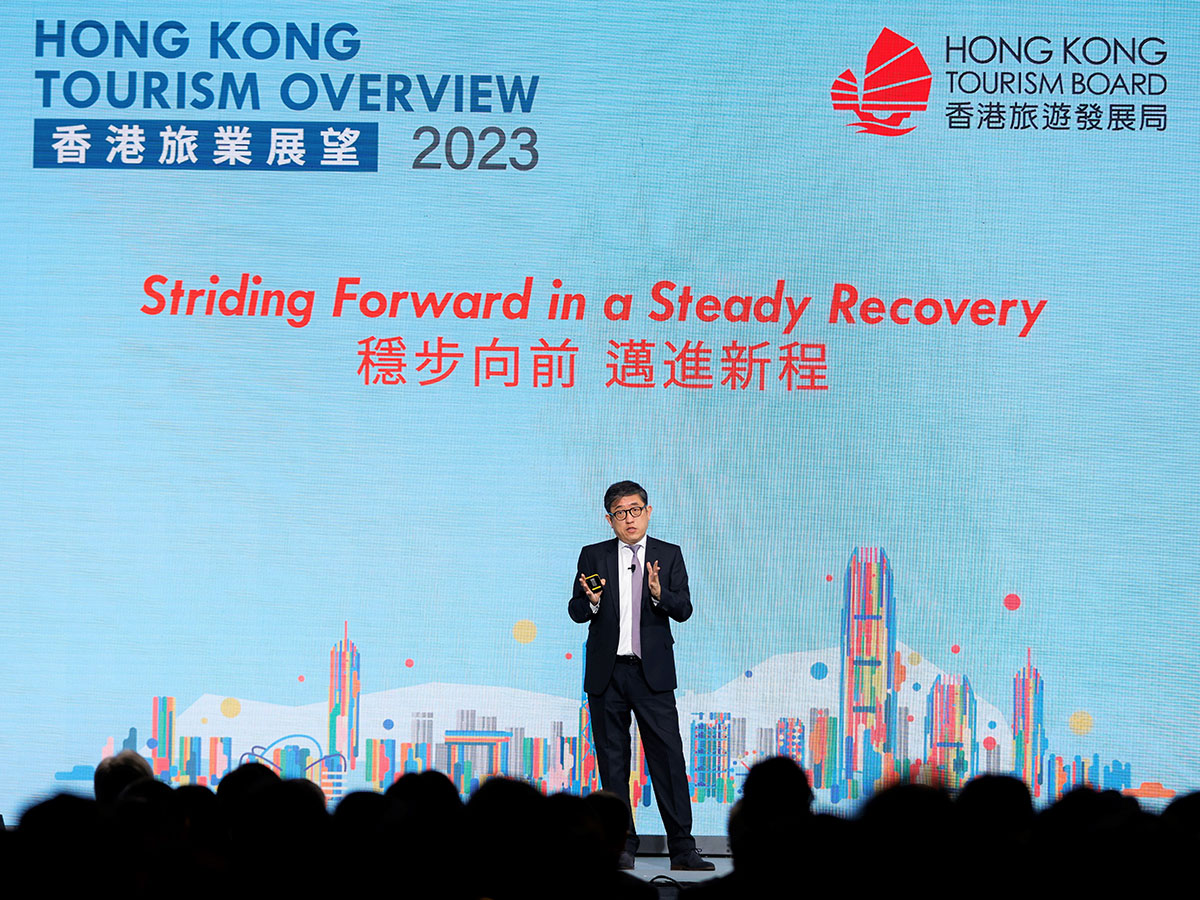 HONG KONG TOURISM OVERVIEW
香港旅業展望 2023

HONG KONG TOURISM BOARD
香港旅遊發展局

Striding Forward in a Steady Recovery
穩步向前 邁進新程